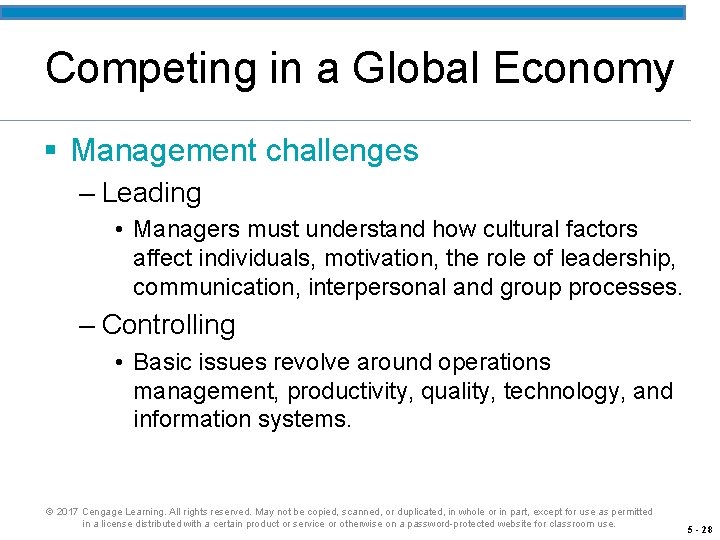 Competing in a Global Economy

▪ Management challenges

– Leading

• Managers must understand how cultural factors affect individuals, motivation, the role of leadership, communication, interpersonal and group processes.

– Controlling

• Basic issues revolve around operations management, productivity, quality, technology, and information systems.

© 2017 Cengage Learning. All rights reserved. May not be copied, scanned, or duplicated, in whole or in part, except for use as permitted in a license distributed with a certain product or service or otherwise on a password-protected website for classroom use.

5 - 28